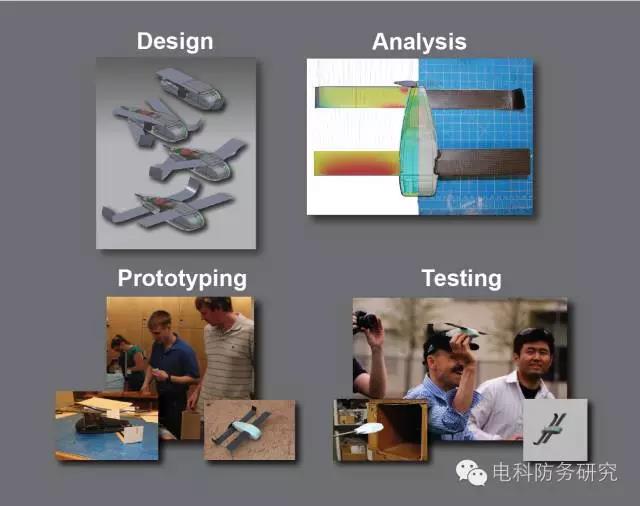 Design

Analysis

Prototyping

Testing

电科防务研究